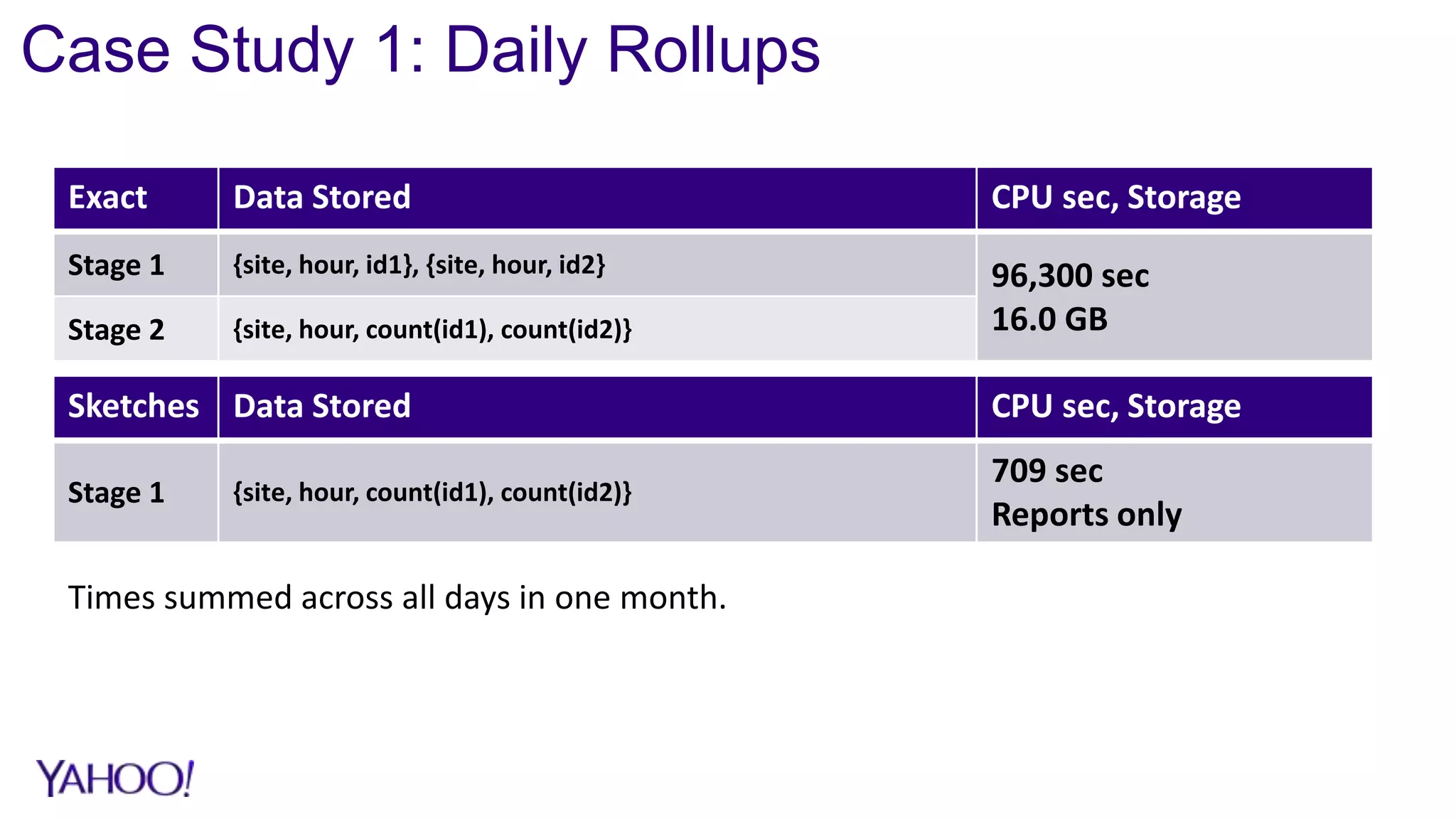 Case Study 1: Daily Rollups

| Exact | Data Stored | CPU sec, Storage |
|---|---|---|
| Stage 1 | {site, hour, id1}, {site, hour, id2} | 96,300 sec 16.0 GB |
| Stage 2 | {site, hour, count(id1), count(id2)} | |

| Sketches | Data Stored | CPU sec, Storage |
|---|---|---|
| Stage 1 | {site, hour, count(id1), count(id2)} | 709 sec Reports only |

Times summed across all days in one month.

YAHOO!